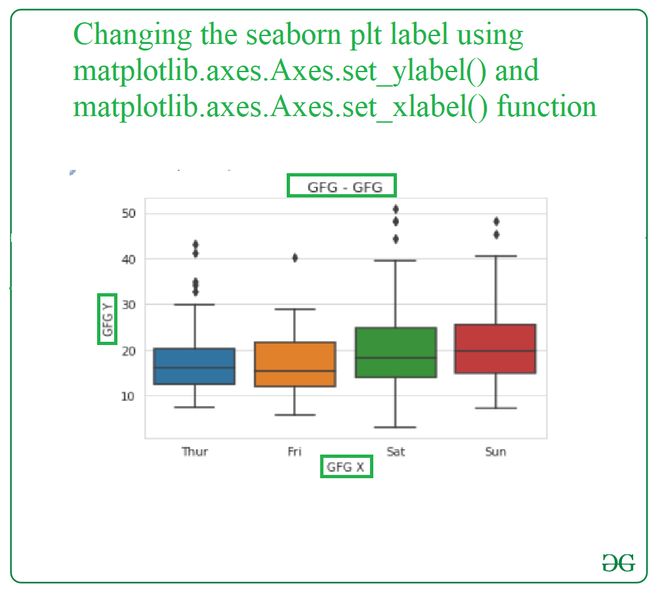 Changing the seaborn plt label using matplotlib.axes.Axes.set_ylabel() and matplotlib.axes.Axes.set_xlabel() function

GFG - GFG

50
40
30
20
10

GFG Y

Thur
Fri
Sat
Sun

GFG X

GG